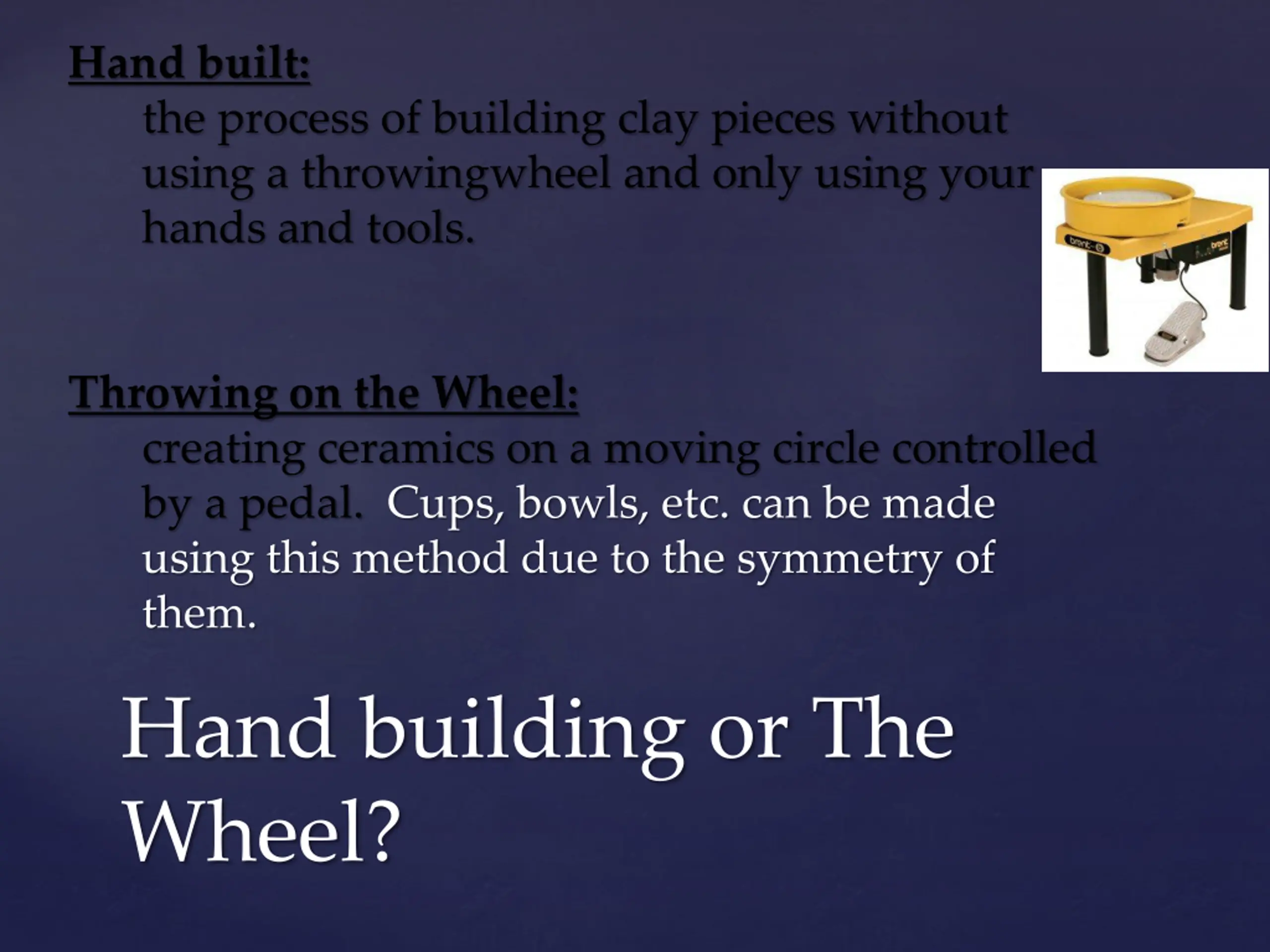 Hand built:

the process of building clay pieces without using a throwingwheel and only using your hands and tools.

brent

brent

Throwing on the Wheel:

creating ceramics on a moving circle controlled by a pedal. Cups, bowls, etc. can be made using this method due to the symmetry of them.

Hand building or The Wheel?